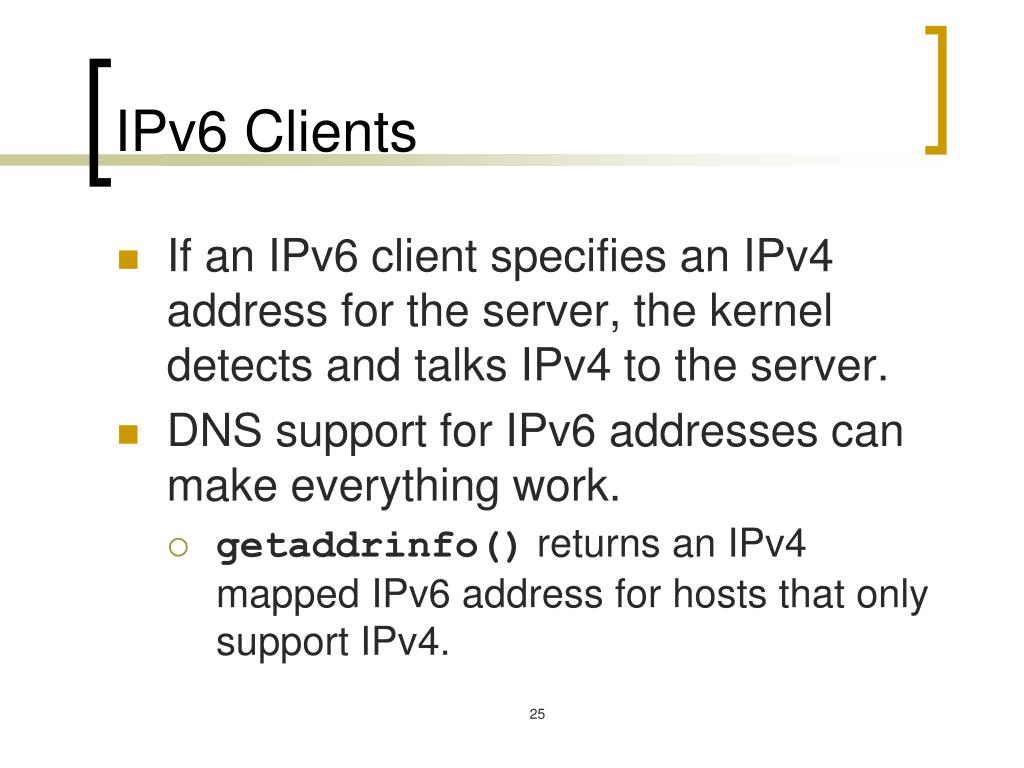 IPv6 Clients

If an IPv6 client specifies an IPv4 address for the server, the kernel detects and talks IPv4 to the server.

DNS support for IPv6 addresses can make everything work.

getaddrinfo() returns an IPv4 mapped IPv6 address for hosts that only support IPv4.

25